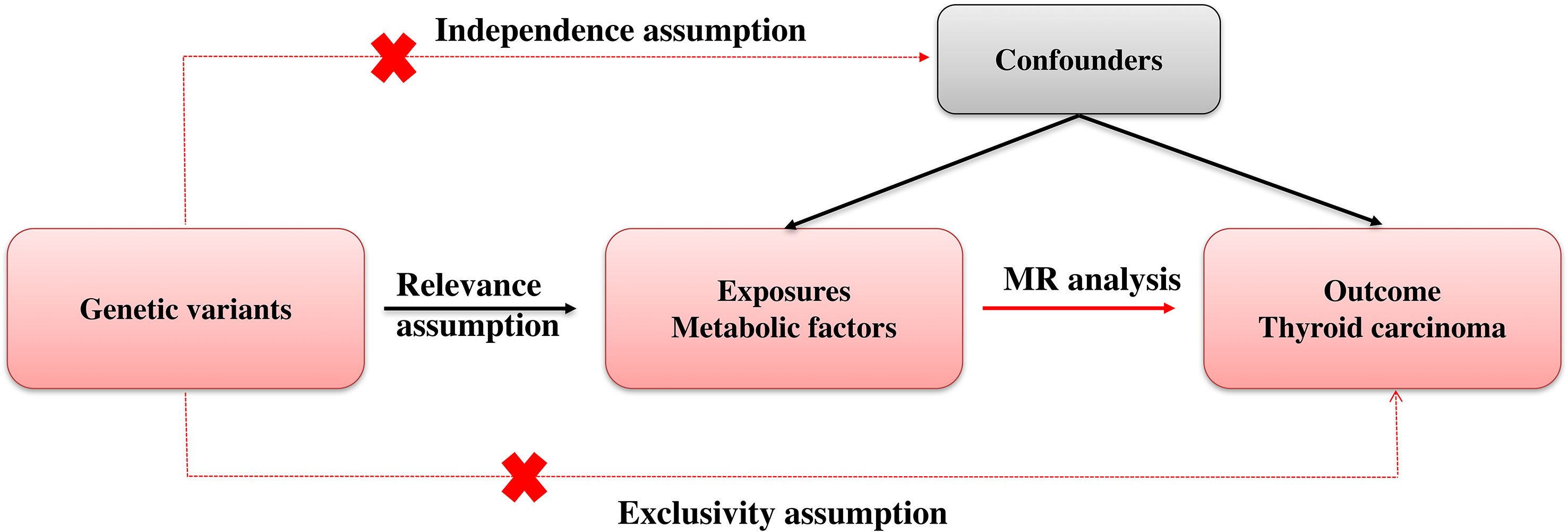 Independence assumption

Confounders

Genetic variants

Relevance assumption

Exposures
Metabolic factors

MR analysis

Outcome
Thyroid carcinoma

Exclusivity assumption